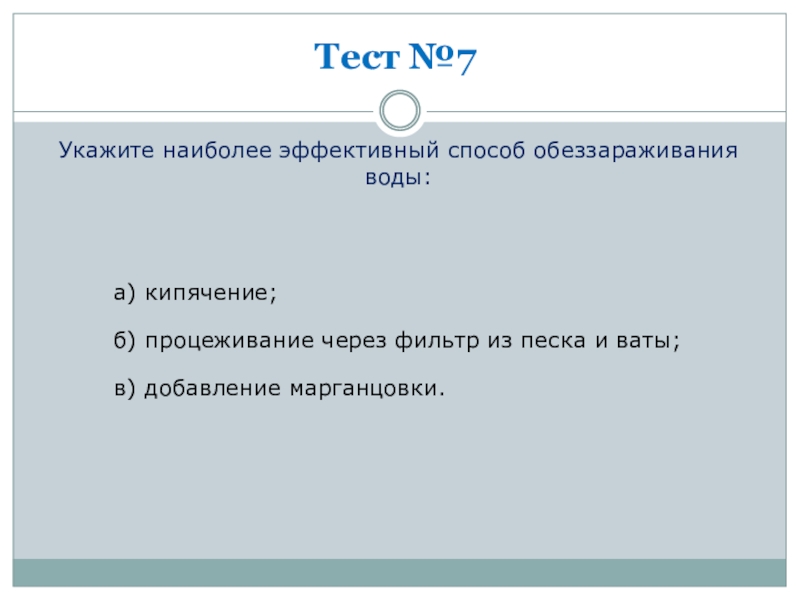 Тест №7

Укажите наиболее эффективный способ обеззараживания воды:

а) кипячение;

б) процеживание через фильтр из песка и ваты;

в) добавление марганцовки.